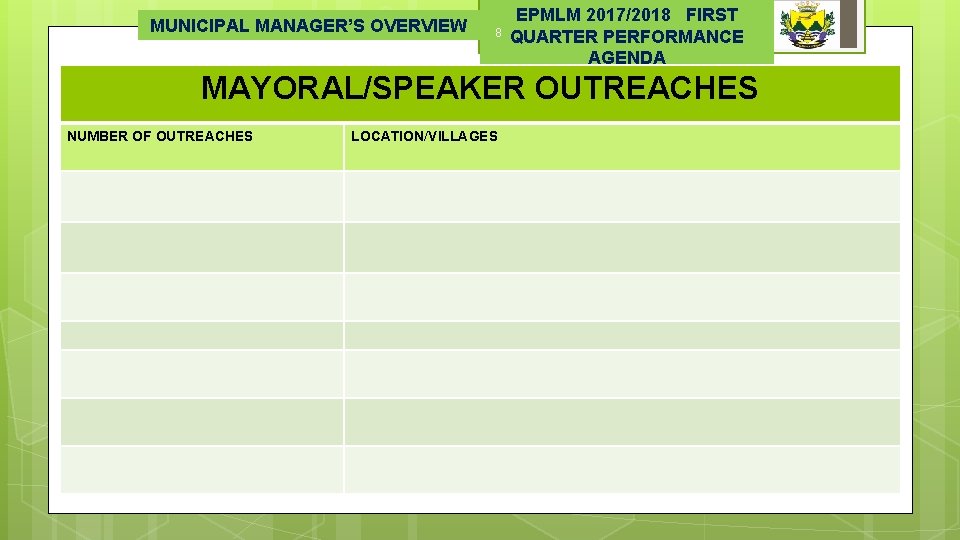 MUNICIPAL MANAGER'S OVERVIEW

8

EPMLM 2017/2018 FIRST QUARTER PERFORMANCE AGENDA

MAYORAL/SPEAKER OUTREACHES

| NUMBER OF OUTREACHES | LOCATION/VILLAGES |
|---|---|
| | |
| | |
| | |
| | |
| | |
| | |
| | |